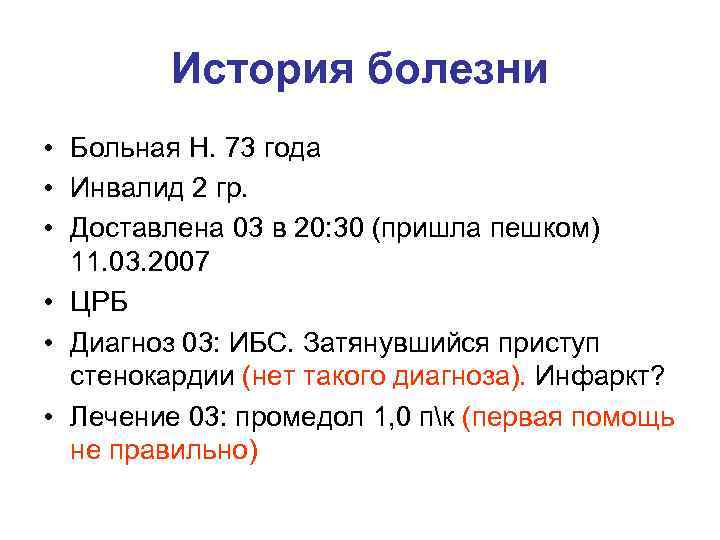 История болезни

• Больная Н. 73 года
• Инвалид 2 гр.
• Доставлена 03 в 20:30 (пришла пешком) 11.03.2007
• ЦРБ
• Диагноз 03: ИБС. Затянувшийся приступ стенокардии (нет такого диагноза). Инфаркт?
• Лечение 03: промедол 1,0 п\к (первая помощь не правильно)